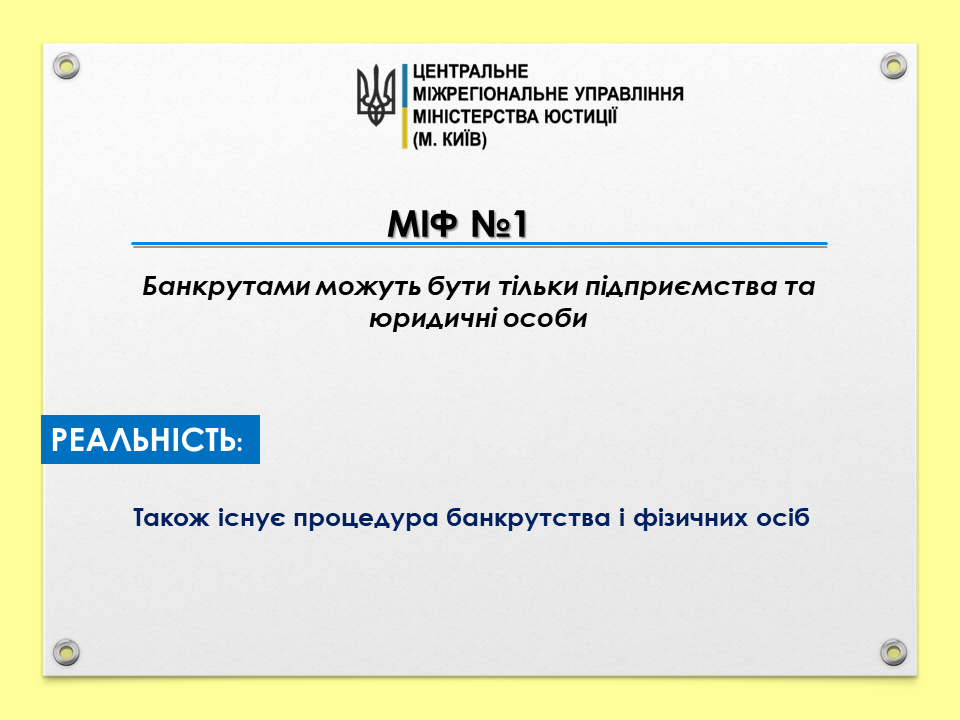 ЦЕНТРАЛЬНЕ
МІЖРЕГІОНАЛЬНЕ УПРАВЛІННЯ
МІНІСТЕРСТВА ЮСТИЦІЇ
(М. КИЇВ)

МІФ №1

Банкрутами можуть бути тільки підприємства та юридичні особи

РЕАЛЬНІСТЬ:

Також існує процедура банкрутства і фізичних осіб